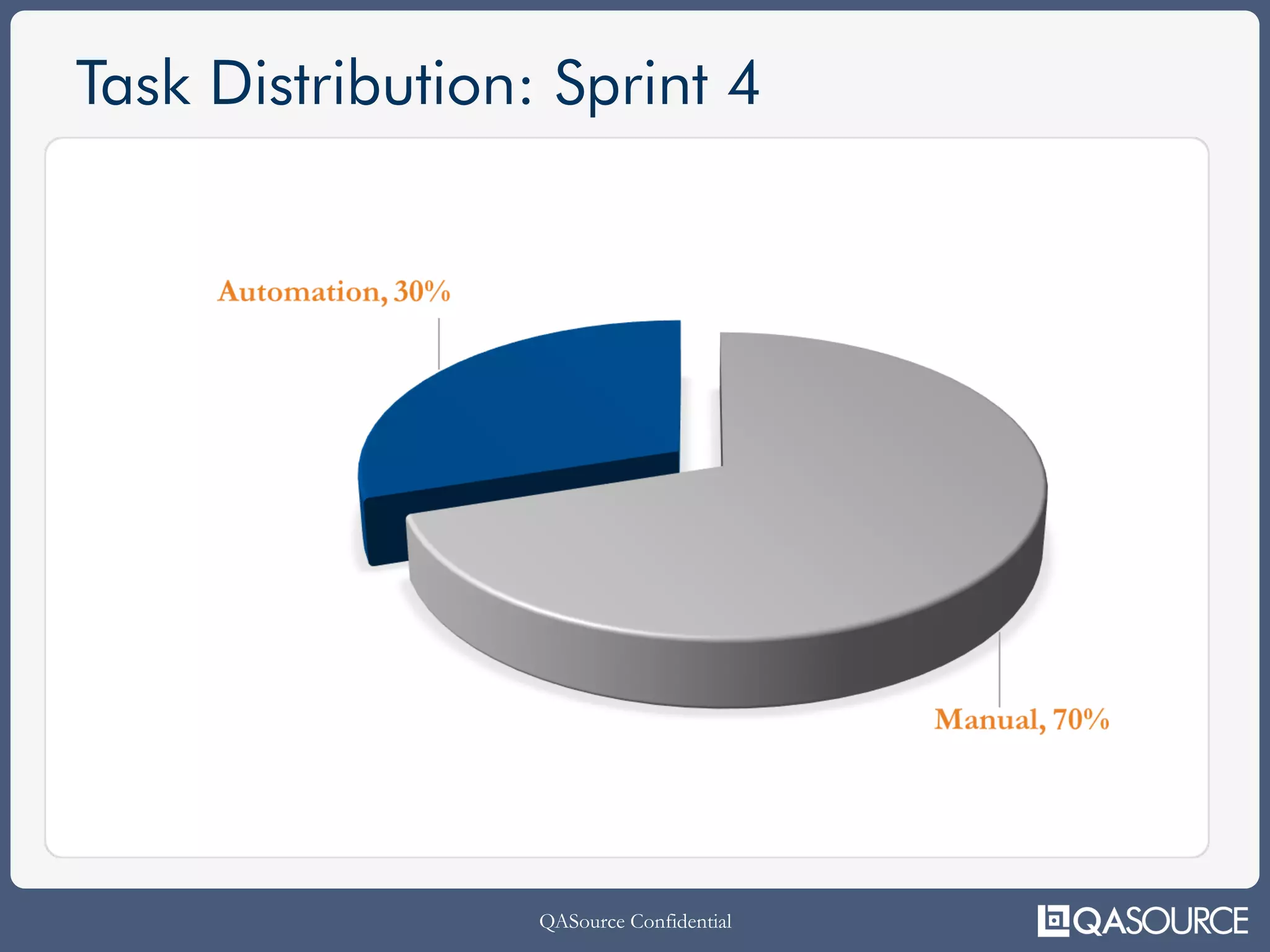 Task Distribution: Sprint 4

Automation, 30%

Manual, 70%

QASource Confidential

QASOURCE